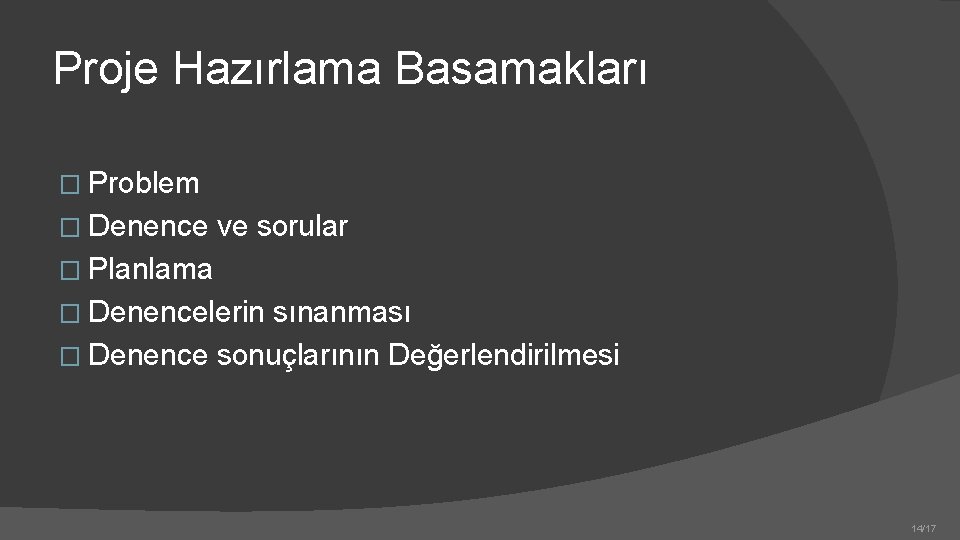 Proje Hazırlama Basamakları

� Problem
� Denence ve sorular
� Planlama
� Denencelerin sınanması
� Denence sonuçlarının Değerlendirilmesi

14/17